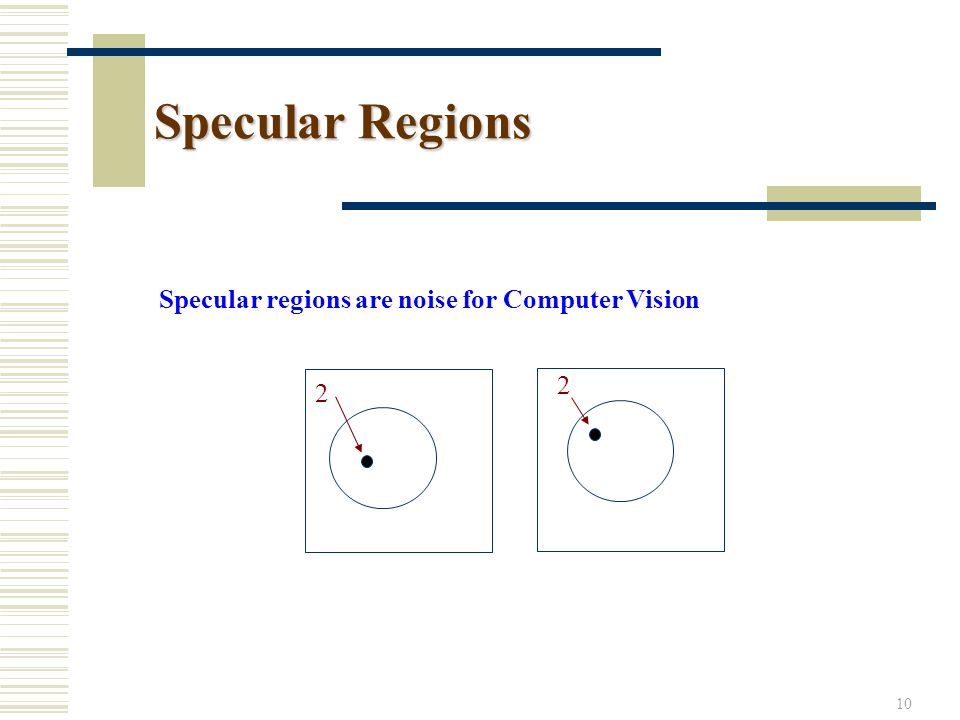 Specular Regions

Specular regions are noise for Computer Vision

2

2

10